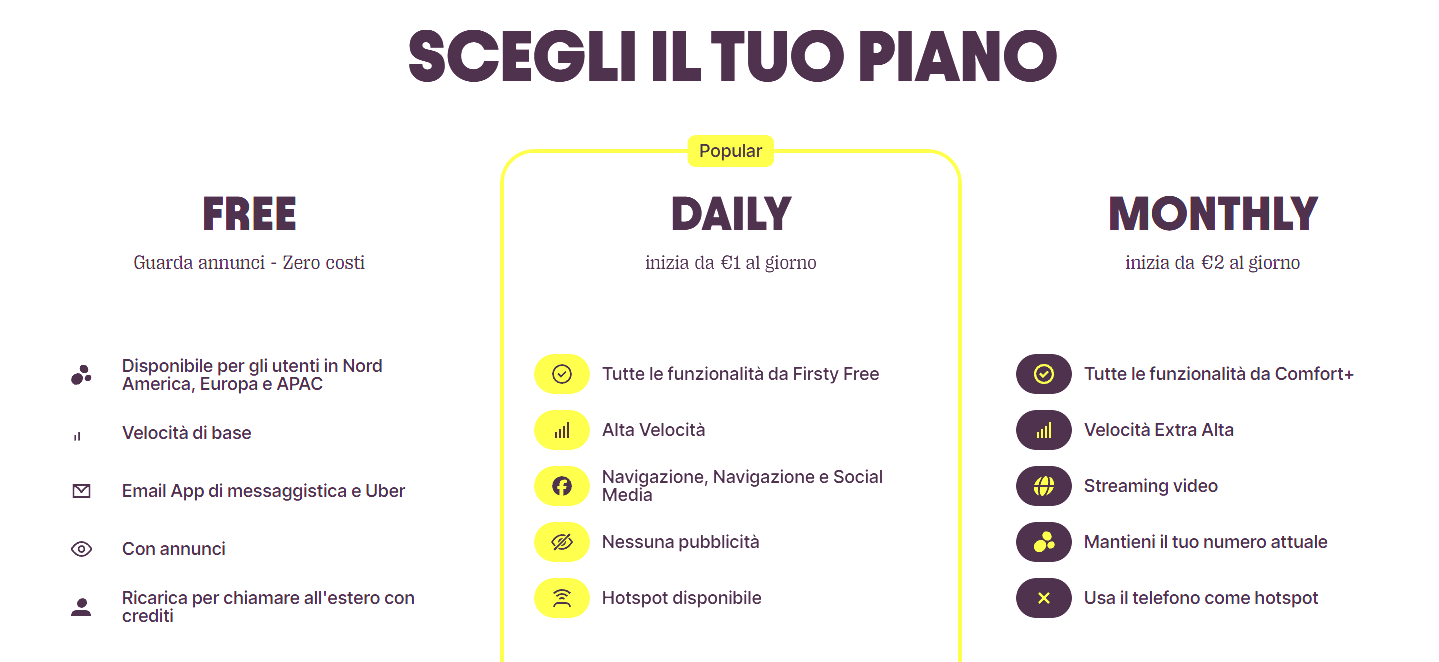 SCEGLI IL TUO PIANO

FREE

Guarda annunci - Zero costi

Disponibile per gli utenti in Nord America, Europa e APAC

Velocità di base

Email App di messaggistica e Uber

Con annunci

Ricarica per chiamare all'estero con crediti

Popular

DAILY

inizia da €1 al giorno

Tutte le funzionalità da Firsty Free

Alta Velocità

Navigazione, Navigazione e Social Media

Nessuna pubblicità

Hotspot disponibile

MONTHLY

inizia da €2 al giorno

Tutte le funzionalità da Comfort+

Velocità Extra Alta

Streaming video

Mantieni il tuo numero attuale

Usa il telefono come hotspot